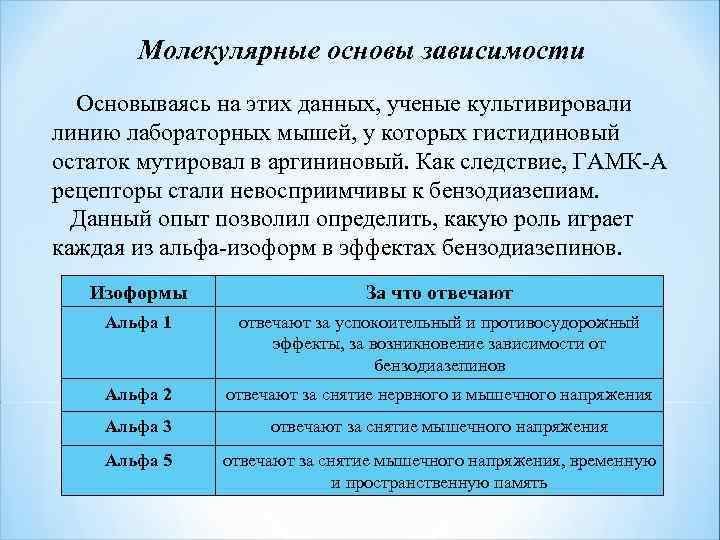 Молекулярные основы зависимости

Основываясь на этих данных, ученые культивировали линию лабораторных мышей, у которых гистидиновый остаток мутировал в аргининовый. Как следствие, ГАМК-А рецепторы стали невосприимчивы к бензодиазепиам.

Данный опыт позволил определить, какую роль играет каждая из альфа-изоформ в эффектах бензодиазепинов.

| Изоформы | За что отвечают |
|---|---|
| Альфа 1 | отвечают за успокоительный и противосудорожный эффекты, за возникновение зависимости от бензодиазепинов |
| Альфа 2 | отвечают за снятие нервного и мышечного напряжения |
| Альфа 3 | отвечают за снятие мышечного напряжения |
| Альфа 5 | отвечают за снятие мышечного напряжения, временную и пространственную память |